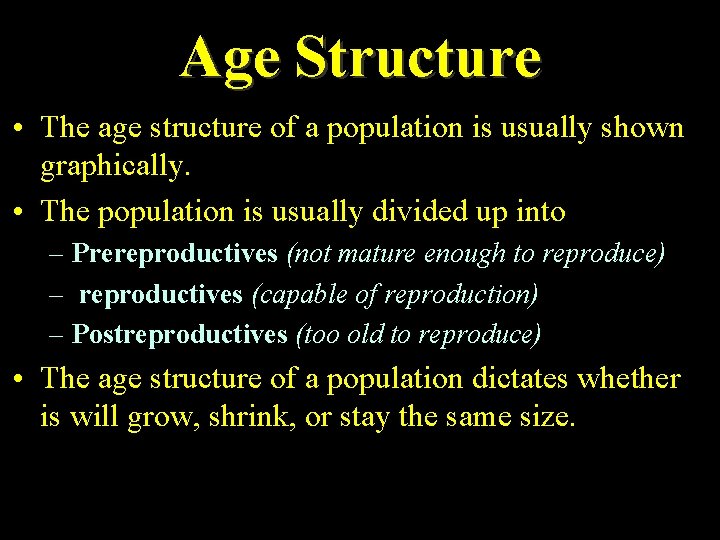 Age Structure

• The age structure of a population is usually shown graphically.

• The population is usually divided up into

– Prereproductives (not mature enough to reproduce)

– reproductives (capable of reproduction)

– Postreproductives (too old to reproduce)

• The age structure of a population dictates whether is will grow, shrink, or stay the same size.